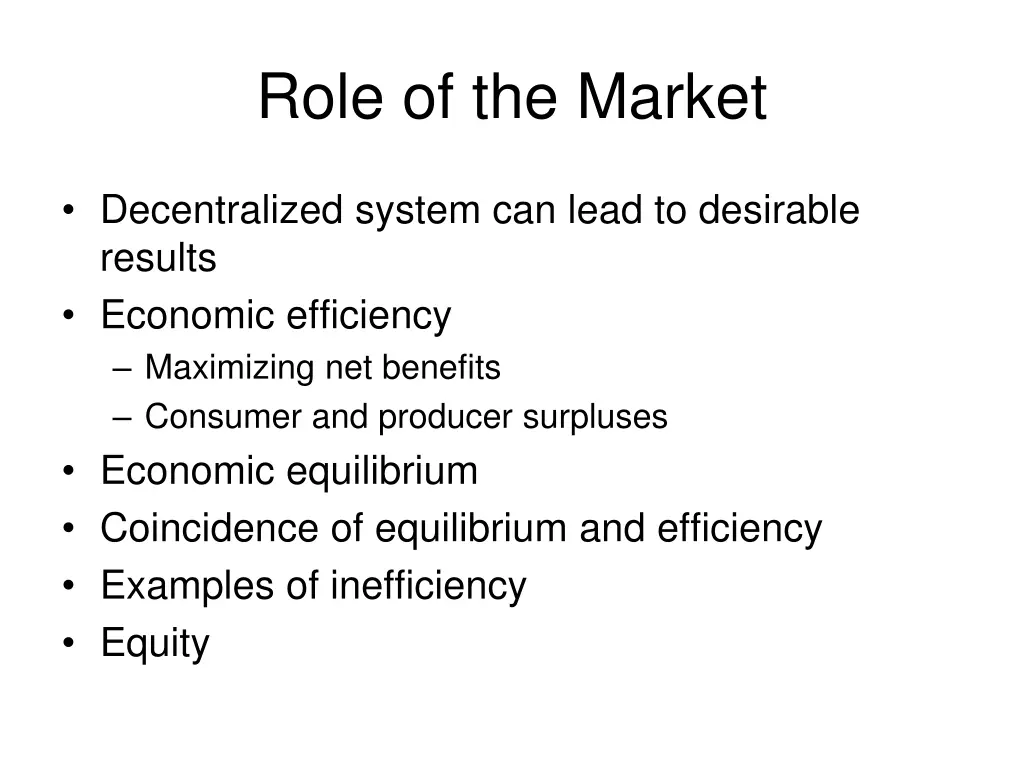 Role of the Market

• Decentralized system can lead to desirable results
• Economic efficiency
– Maximizing net benefits
– Consumer and producer surpluses
• Economic equilibrium
• Coincidence of equilibrium and efficiency
• Examples of inefficiency
• Equity